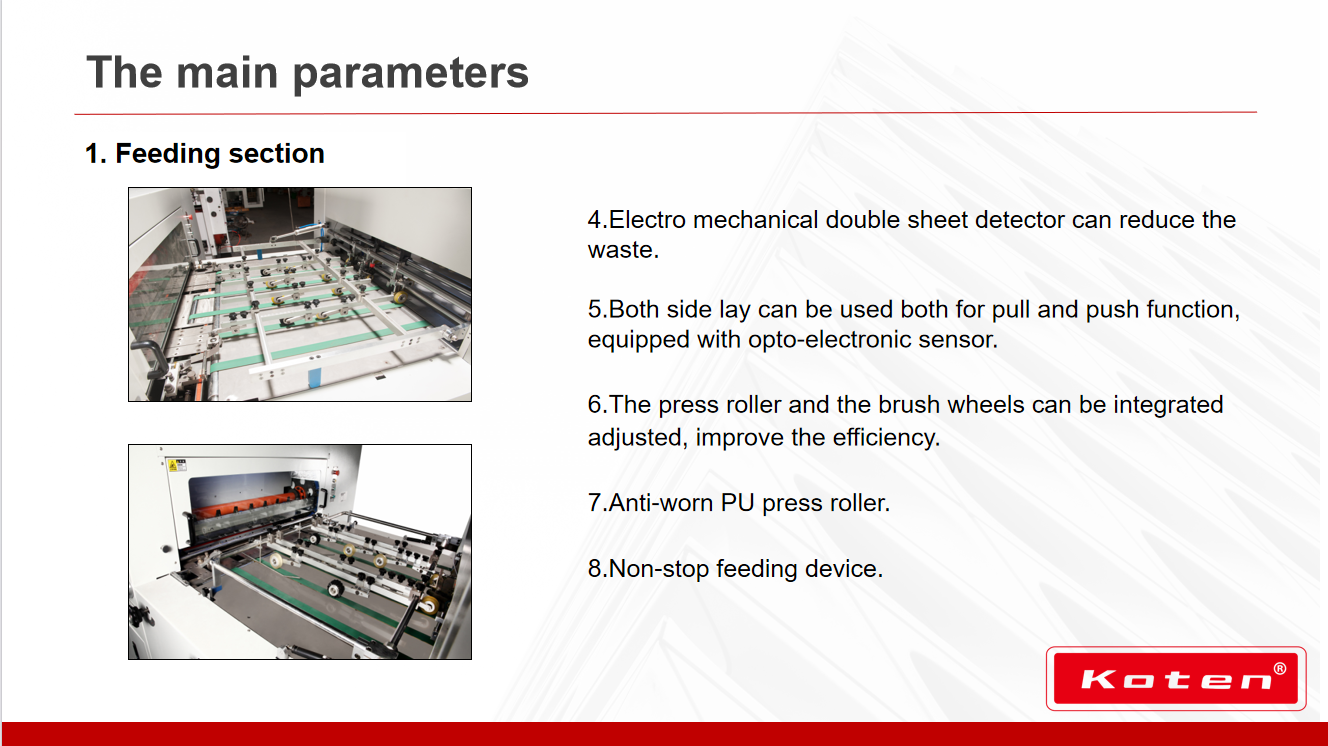 The main parameters

1. Feeding section

4.Electro mechanical double sheet detector can reduce the waste.

5.Both side lay can be used both for pull and push function, equipped with opto-electronic sensor.

6.The press roller and the brush wheels can be integrated adjusted, improve the efficiency.

7.Anti-worn PU press roller.

8.Non-stop feeding device.

Koten®